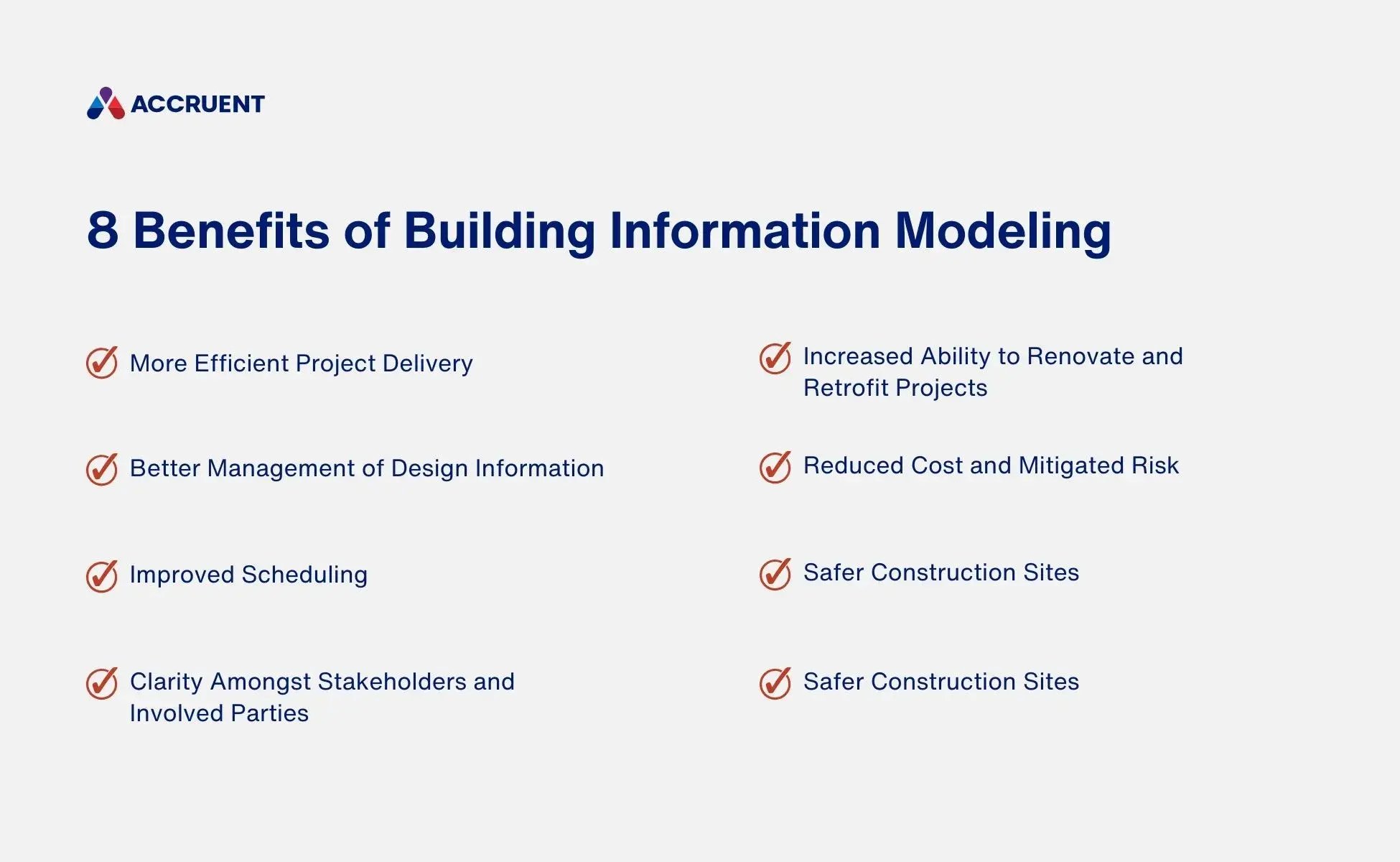 ACCRUENT

8 Benefits of Building Information Modeling

More Efficient Project Delivery

Better Management of Design Information

Improved Scheduling

Clarity Amongst Stakeholders and Involved Parties

Increased Ability to Renovate and Retrofit Projects

Reduced Cost and Mitigated Risk

Safer Construction Sites

Safer Construction Sites